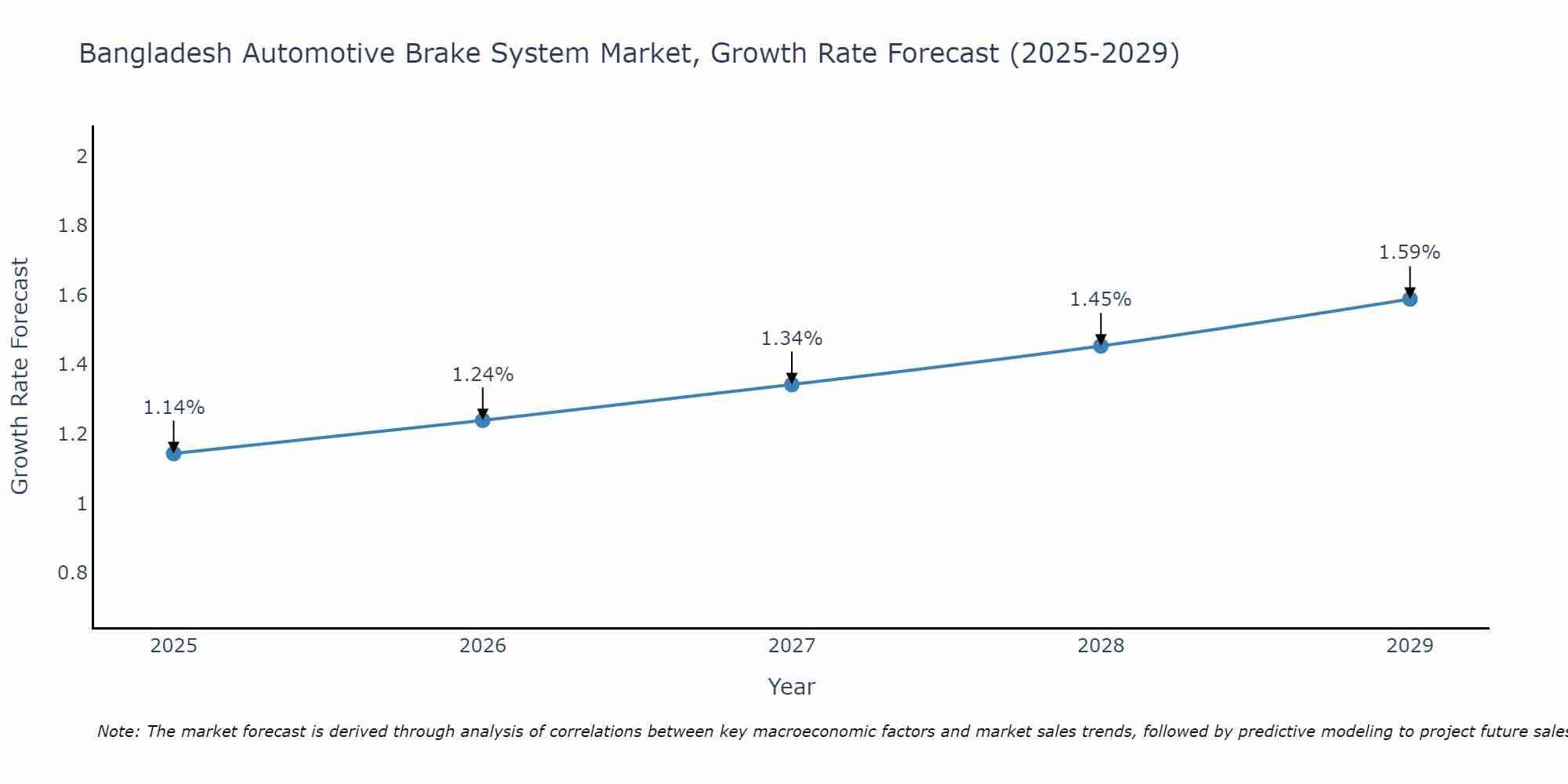 Bangladesh Automotive Brake System Market, Growth Rate Forecast (2025-2029)

Growth Rate Forecast

2
1.8
1.6
1.4
1.2
1
0.8

1.14%
1.24%
1.34%
1.45%
1.59%

2025
2026
2027
2028
2029

Year

Note: The market forecast is derived through analysis of correlations between key macroeconomic factors and market sales trends, followed by predictive modeling to project future sales